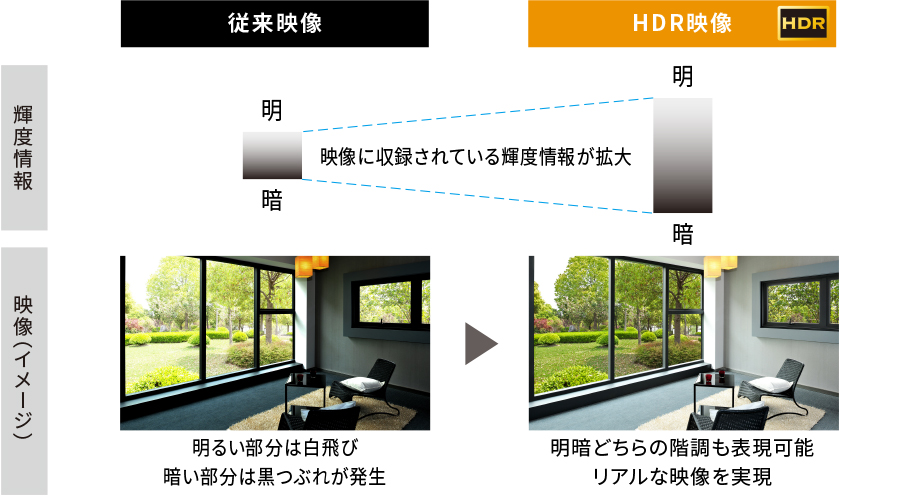 従来映像

HDR映像

HDR

輝度情報

明

暗

映像に収録されている輝度情報が拡大

明

暗

映像（イメージ）

明るい部分は白飛び
暗い部分は黒つぶれが発生

明暗どちらの階調も表現可能
リアルな映像を実現